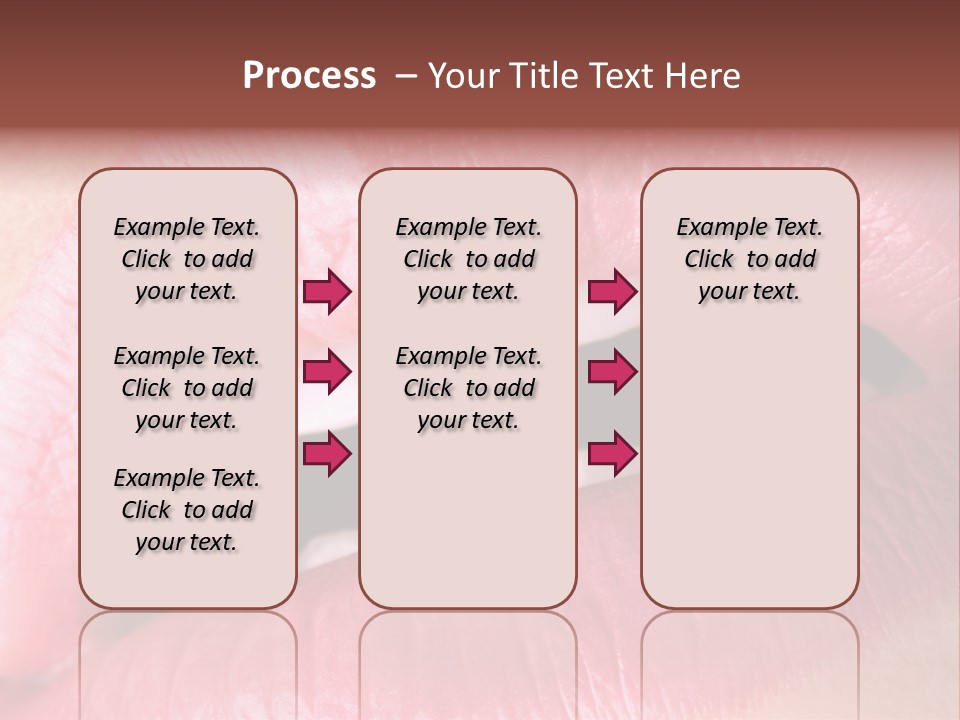 Process – Your Title Text Here

Example Text. Click to add your text.

Example Text. Click to add your text.

Example Text. Click to add your text.

Example Text. Click to add your text.

Example Text. Click to add your text.

Example Text. Click to add your text.